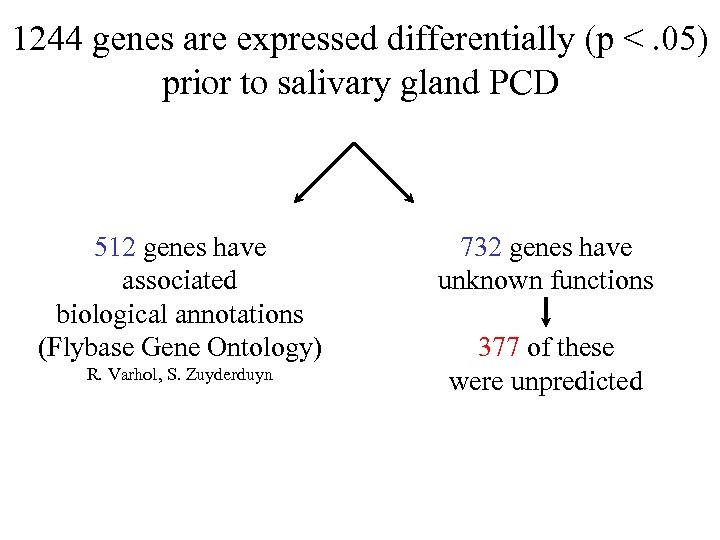 1244 genes are expressed differentially (p < .05) prior to salivary gland PCD

512 genes have associated biological annotations (Flybase Gene Ontology)
R. Varhol, S. Zuyderduyn

732 genes have unknown functions

377 of these were unpredicted